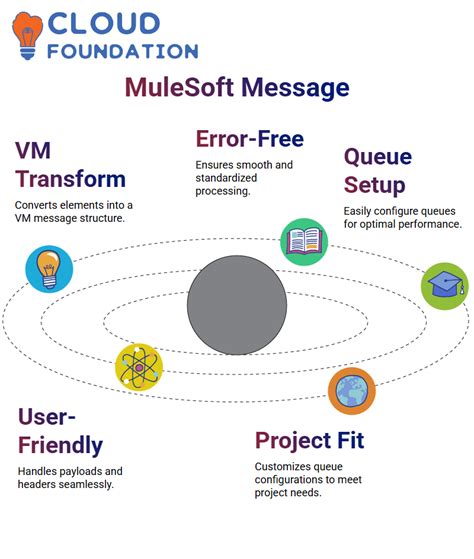 CLOUD FOUNDATION

MuleSoft Message

VM Transform

Converts elements into a VM message structure.

Error-Free

Ensures smooth and standardized processing.

Queue Setup

Easily configure queues for optimal performance.

User-Friendly

Handles payloads and headers seamlessly.

Project Fit

Customizes queue configurations to meet project needs.